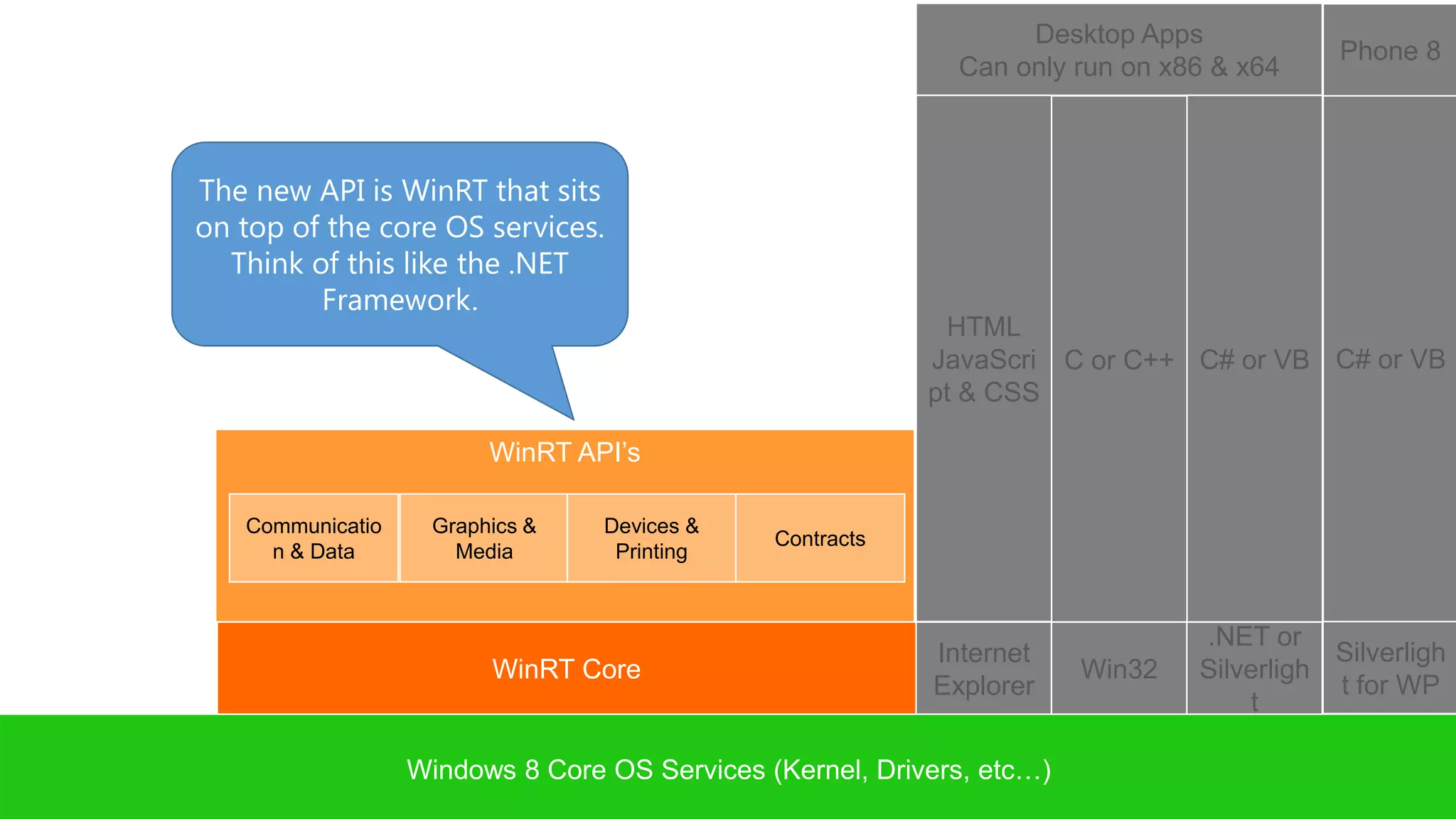 Desktop Apps
Can only run on x86 & x64

Phone 8

The new API is WinRT that sits on top of the core OS services. Think of this like the .NET Framework.

HTML JavaScript & CSS

C or C++

C# or VB

C# or VB

WinRT API's

Communication & Data

Graphics & Media

Devices & Printing

Contracts

WinRT Core

Internet Explorer

Win32

.NET or Silverlight

Silverlight for WP

Windows 8 Core OS Services (Kernel, Drivers, etc…)